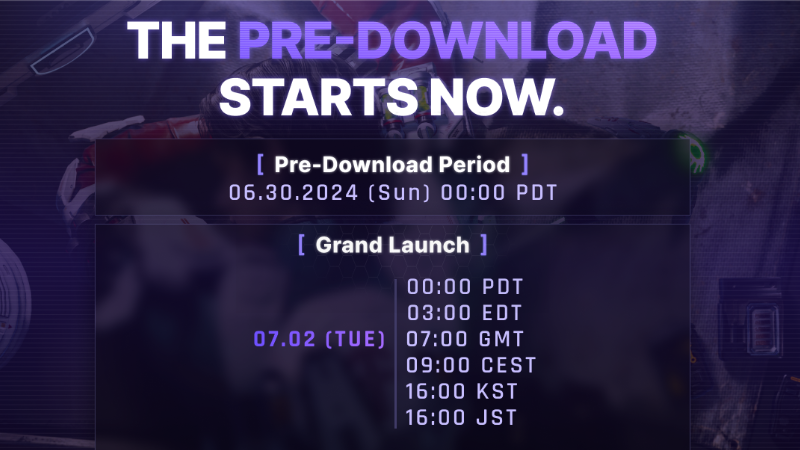 THE PRE-DOWNLOAD STARTS NOW.

[ Pre-Download Period ]
06.30.2024 (Sun) 00:00 PDT

[ Grand Launch ]

07.02 (TUE)

00:00 PDT
03:00 EDT
07:00 GMT
09:00 CEST
16:00 KST
16:00 JST